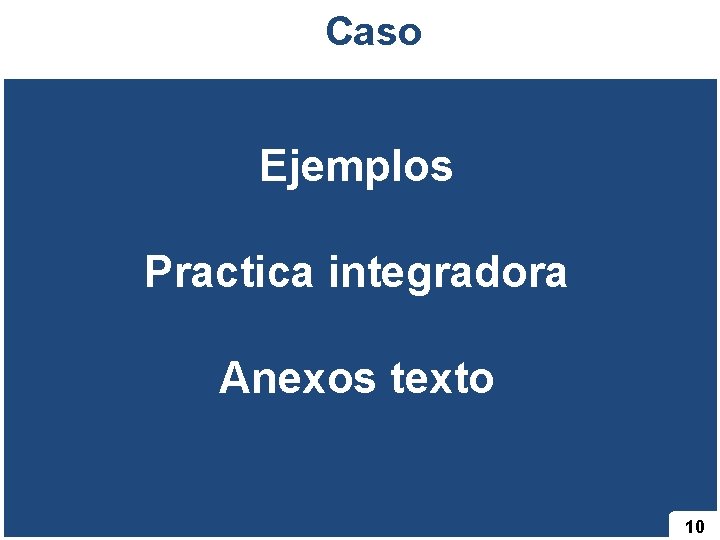 Caso

Ejemplos

Practica integradora

Anexos texto

10